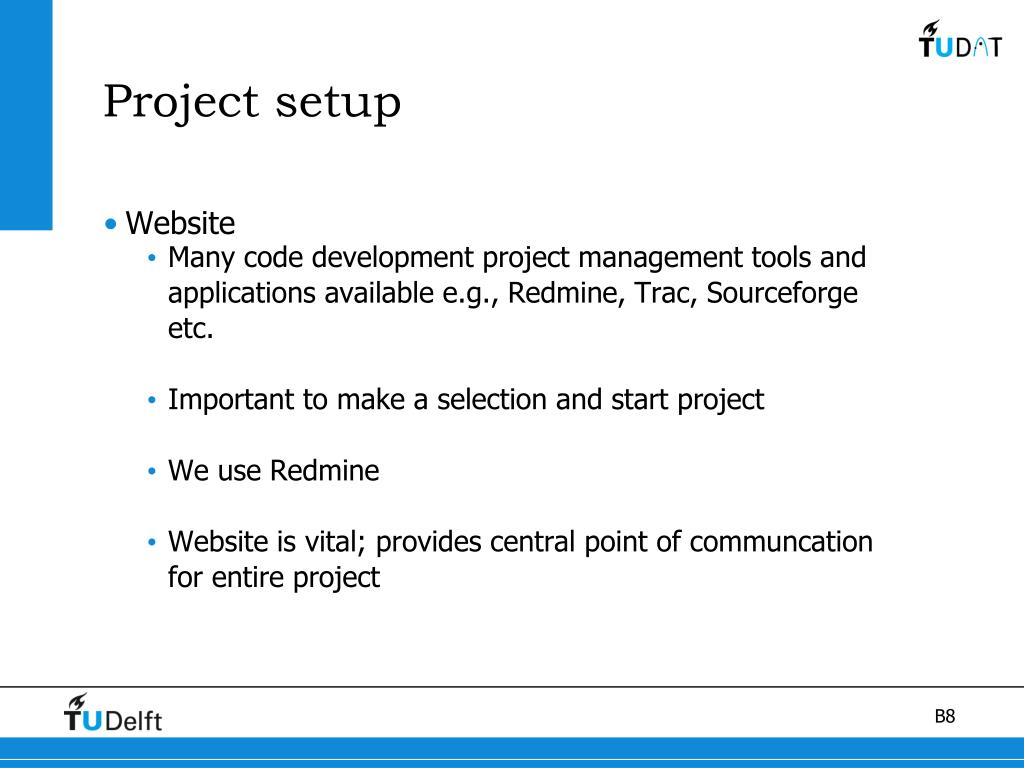 TUDAT

Project setup

• Website
  • Many code development project management tools and applications available e.g., Redmine, Trac, Sourceforge etc.

  • Important to make a selection and start project

  • We use Redmine

  • Website is vital; provides central point of communcation for entire project

TUDelft

B8